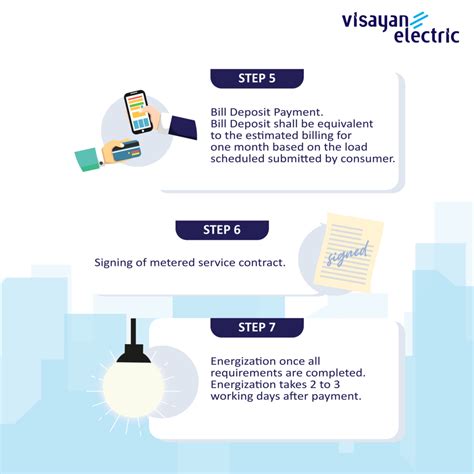 visayan electric

STEP 5

Bill Deposit Payment.
Bill Deposit shall be equivalent to the estimated billing for one month based on the load scheduled submitted by consumer.

STEP 6

Signing of metered service contract.

signed

STEP 7

Energization once all requirements are completed.
Energization takes 2 to 3 working days after payment.